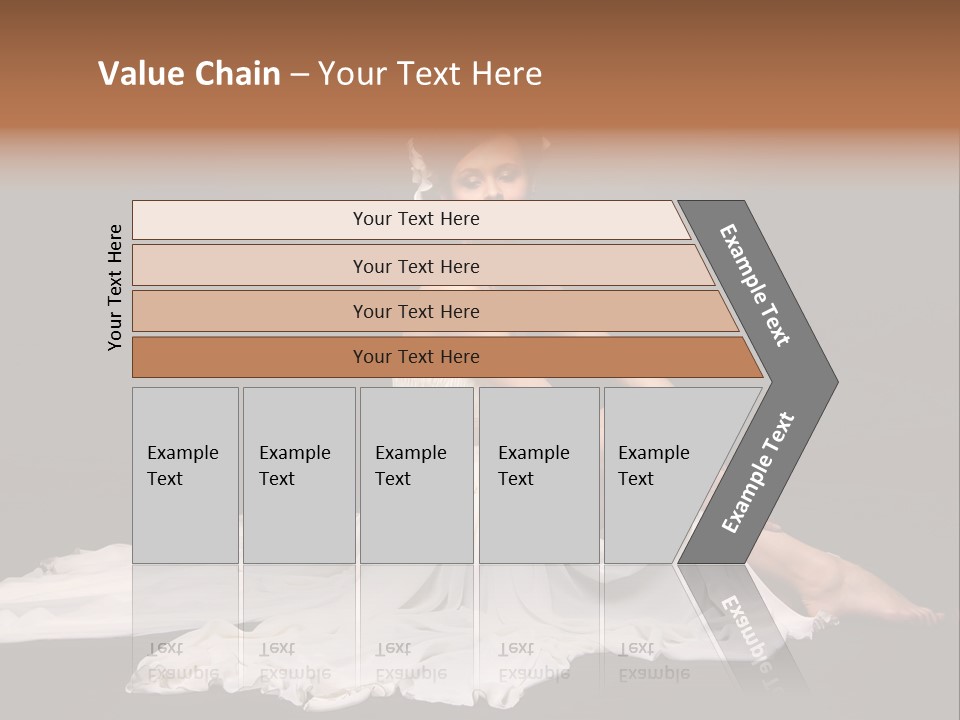 Value Chain – Your Text Here

Your Text Here

Your Text Here

Your Text Here

Your Text Here

Your Text Here

Example Text

Example Text

Example Text

Example Text

Example Text

Example Text

Example Text